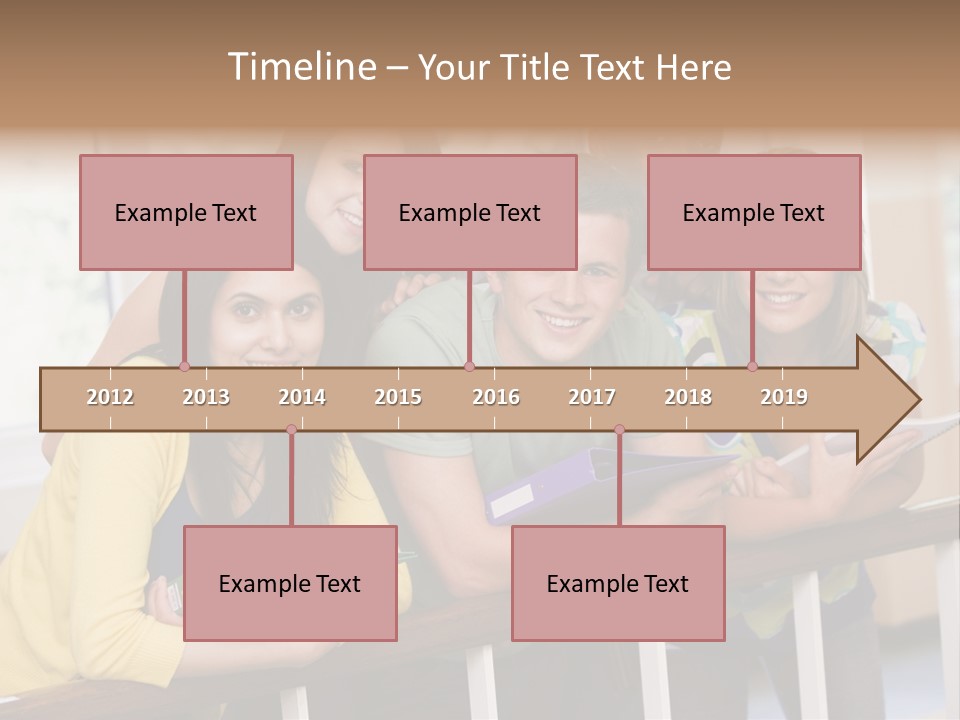 Timeline – Your Title Text Here

Example Text

Example Text

Example Text

2012 2013 2014 2015 2016 2017 2018 2019

Example Text

Example Text